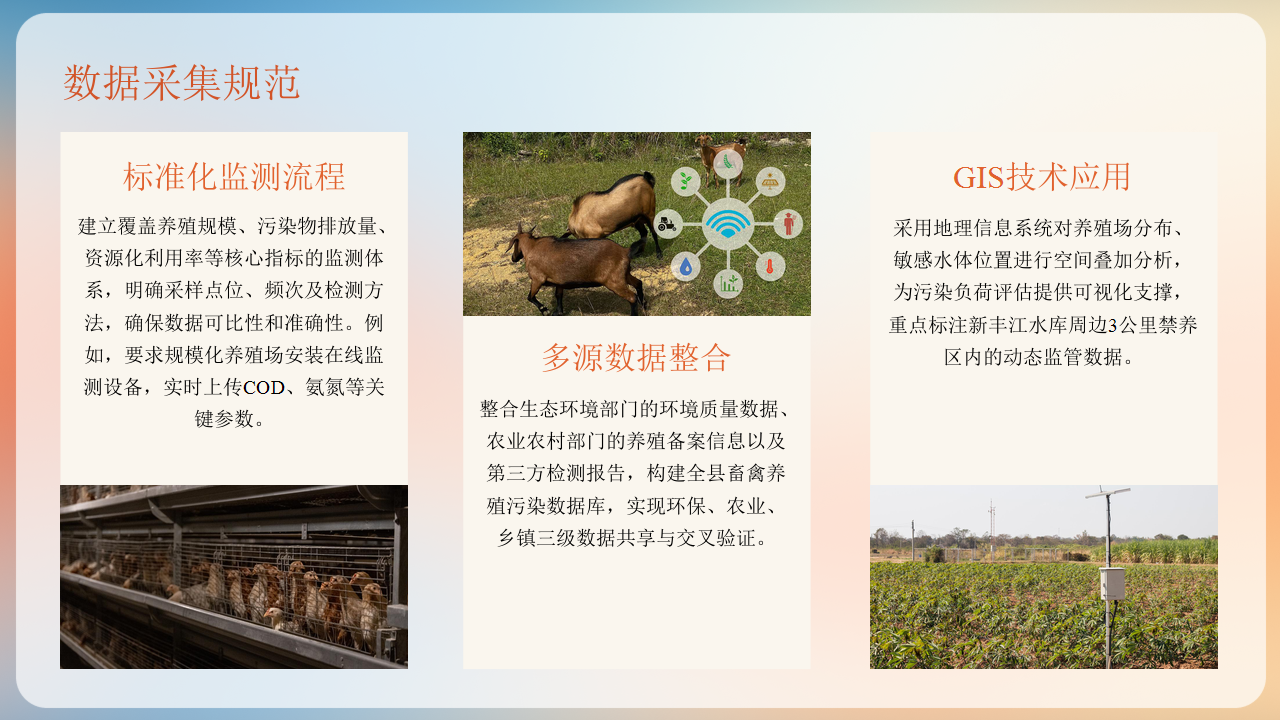 数据采集规范

标准化监测流程

建立覆盖养殖规模、污染物排放量、资源化利用率等核心指标的监测体系，明确采样点位、频次及检测方法，确保数据可比性和准确性。例如，要求规模化养殖场安装在线监测设备，实时上传COD、氨氮等关键参数。

多源数据整合

整合生态环境部门的环境质量数据、农业农村部门的养殖备案信息以及第三方检测报告，构建全县畜禽养殖污染数据库，实现环保、农业、乡镇三级数据共享与交叉验证。

GIS技术应用

采用地理信息系统对养殖场分布、敏感水体位置进行空间叠加分析，为污染负荷评估提供可视化支撑，重点标注新丰江水库周边3公里禁养区内的动态监管数据。